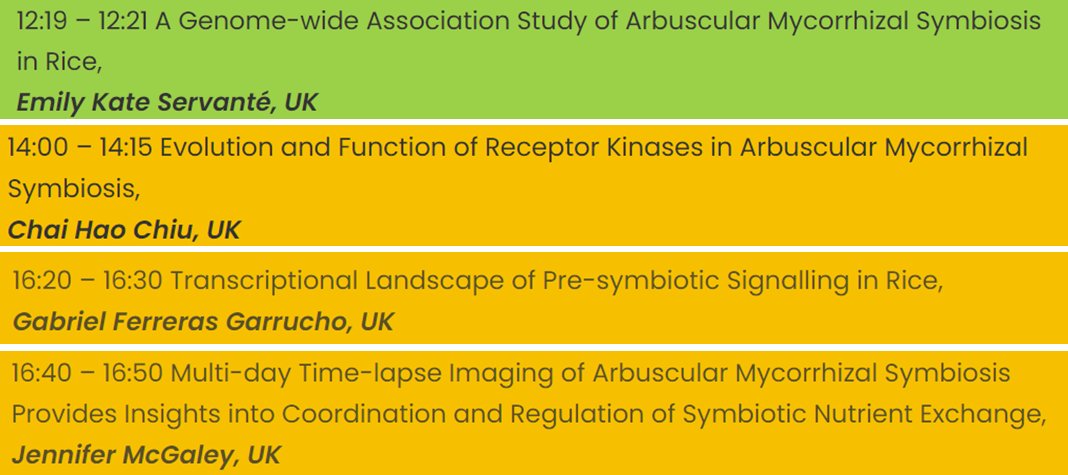 12:19 – 12:21 A Genome-wide Association Study of Arbuscular Mycorrhizal Symbiosis in Rice,
Emily Kate Servanté, UK

14:00 – 14:15 Evolution and Function of Receptor Kinases in Arbuscular Mycorrhizal Symbiosis,
Chai Hao Chiu, UK

16:20 – 16:30 Transcriptional Landscape of Pre-symbiotic Signalling in Rice,
Gabriel Ferreras Garrucho, UK

16:40 – 16:50 Multi-day Time-lapse Imaging of Arbuscular Mycorrhizal Symbiosis Provides Insights into Coordination and Regulation of Symbiotic Nutrient Exchange,
Jennifer McGaley, UK